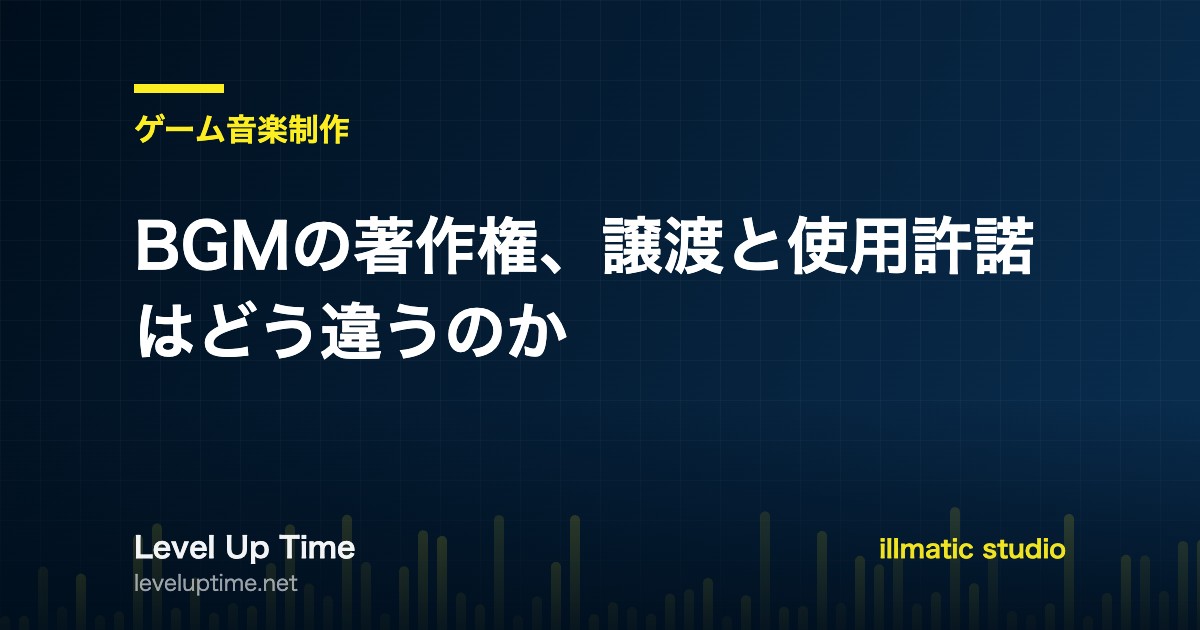 ゲーム音楽制作

BGMの著作権、譲渡と使用許諾はどう違うのか

Level Up Time
leveluptime.net

illmatic studio